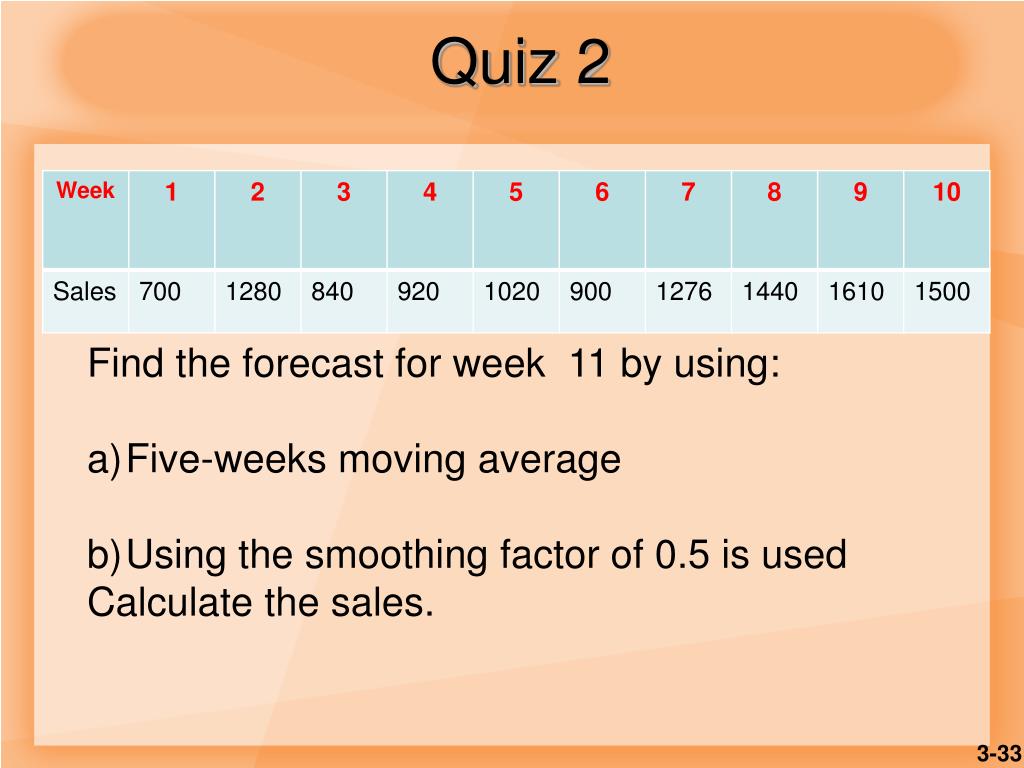 Quiz 2

| Week | 1 | 2 | 3 | 4 | 5 | 6 | 7 | 8 | 9 | 10 |
|---|---|---|---|---|---|---|---|---|---|---|
| Sales | 700 | 1280 | 840 | 920 | 1020 | 900 | 1276 | 1440 | 1610 | 1500 |

Find the forecast for week 11 by using:

a) Five-weeks moving average

b) Using the smoothing factor of 0.5 is used Calculate the sales.

3-33